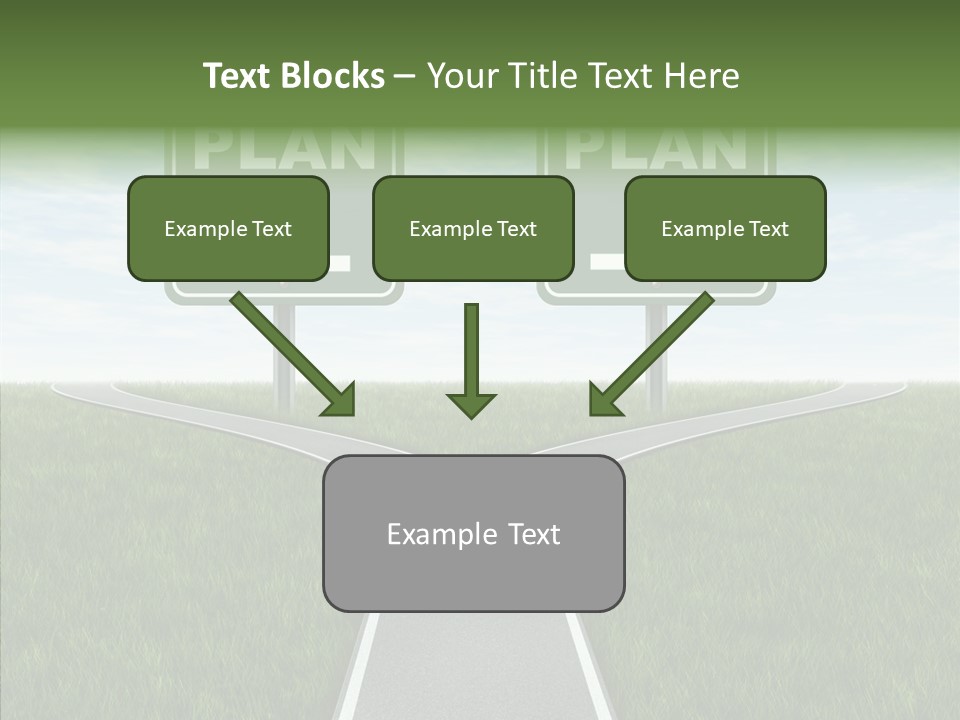 Text Blocks – Your Title Text Here

PLAN

PLAN

Example Text

Example Text

Example Text

Example Text